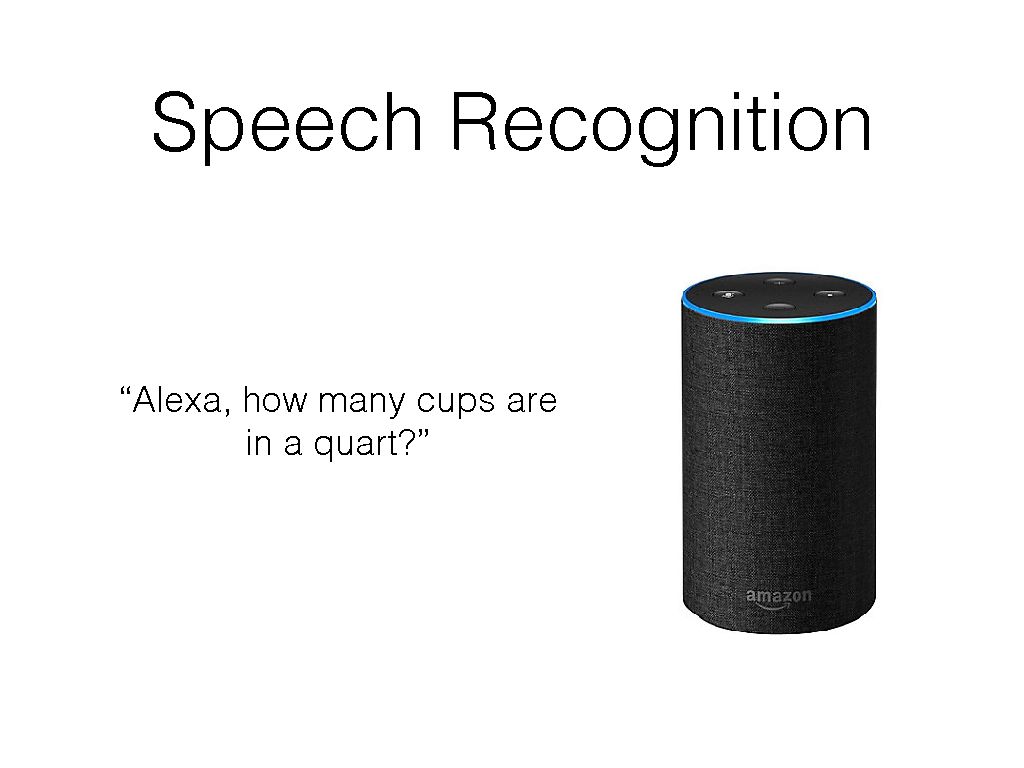 Speech Recognition

“Alexa, how many cups are in a quart?”

amazon